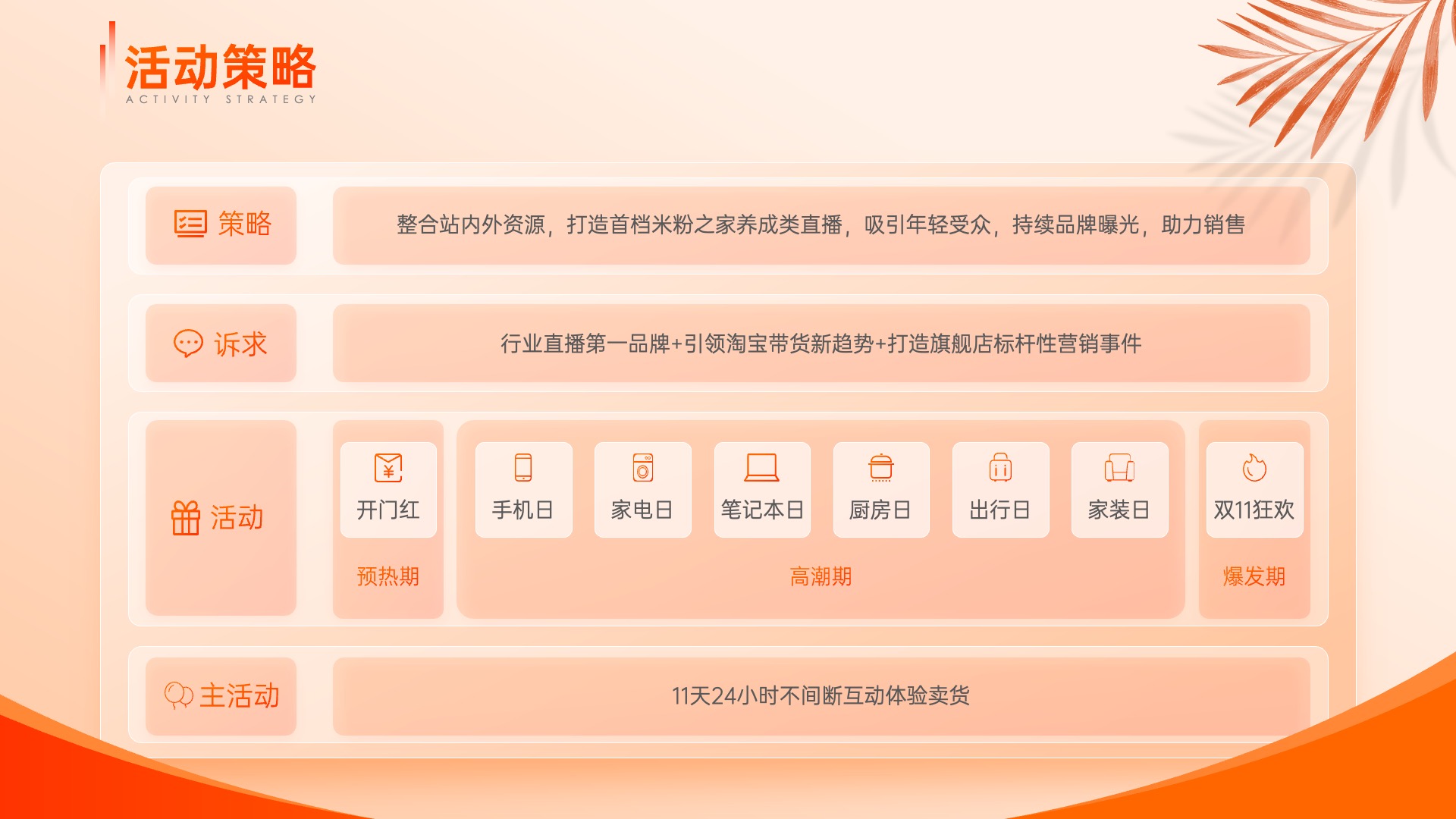 活动策略
ACTIVITY STRATEGY

策略

整合站内外资源，打造首档米粉之家养成类直播，吸引年轻受众，持续品牌曝光，助力销售

诉求

行业直播第一品牌+引领淘宝带货新趋势+打造旗舰店标杆性营销事件

活动

开门红

预热期

手机日

家电日

笔记本日

厨房日

出行日

家装日

高潮期

双11狂欢

爆发期

主活动

11天24小时不间断互动体验卖货